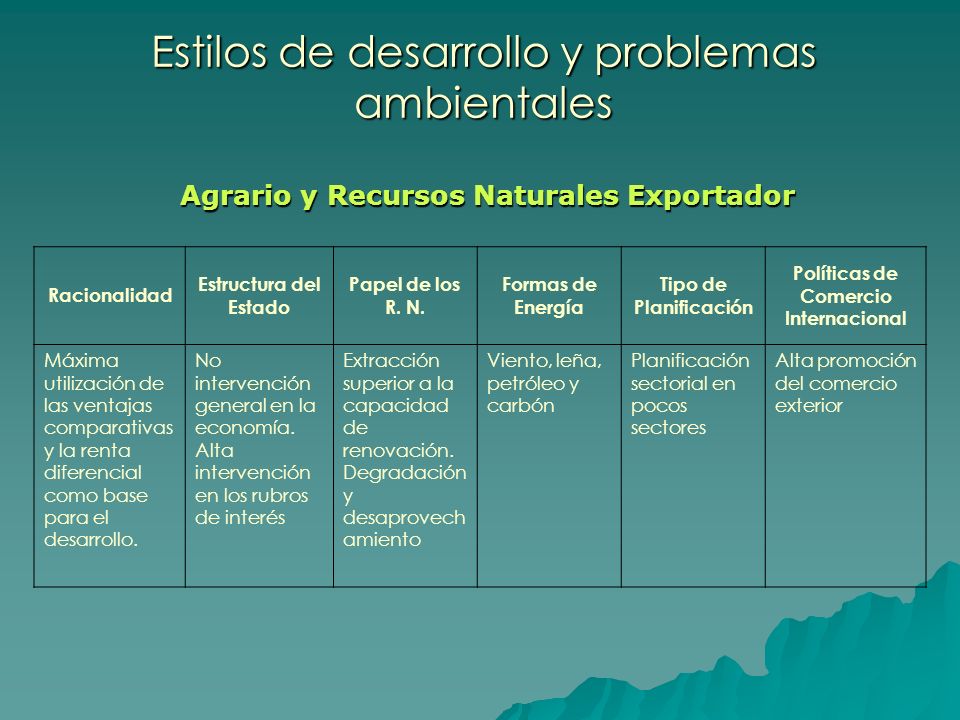 Estilos de desarrollo y problemas ambientales

Agrario y Recursos Naturales Exportador

| Racionalidad | Estructura del Estado | Papel de los R. N. | Formas de Energía | Tipo de Planificación | Políticas de Comercio Internacional |
|---|---|---|---|---|---|
| Máxima utilización de las ventajas comparativas y la renta diferencial como base para el desarrollo. | No intervención general en la economía. Alta intervención en los rubros de interés | Extracción superior a la capacidad de renovación. Degradación y desaprovechamiento | Viento, leña, petróleo y carbón | Planificación sectorial en pocos sectores | Alta promoción del comercio exterior |